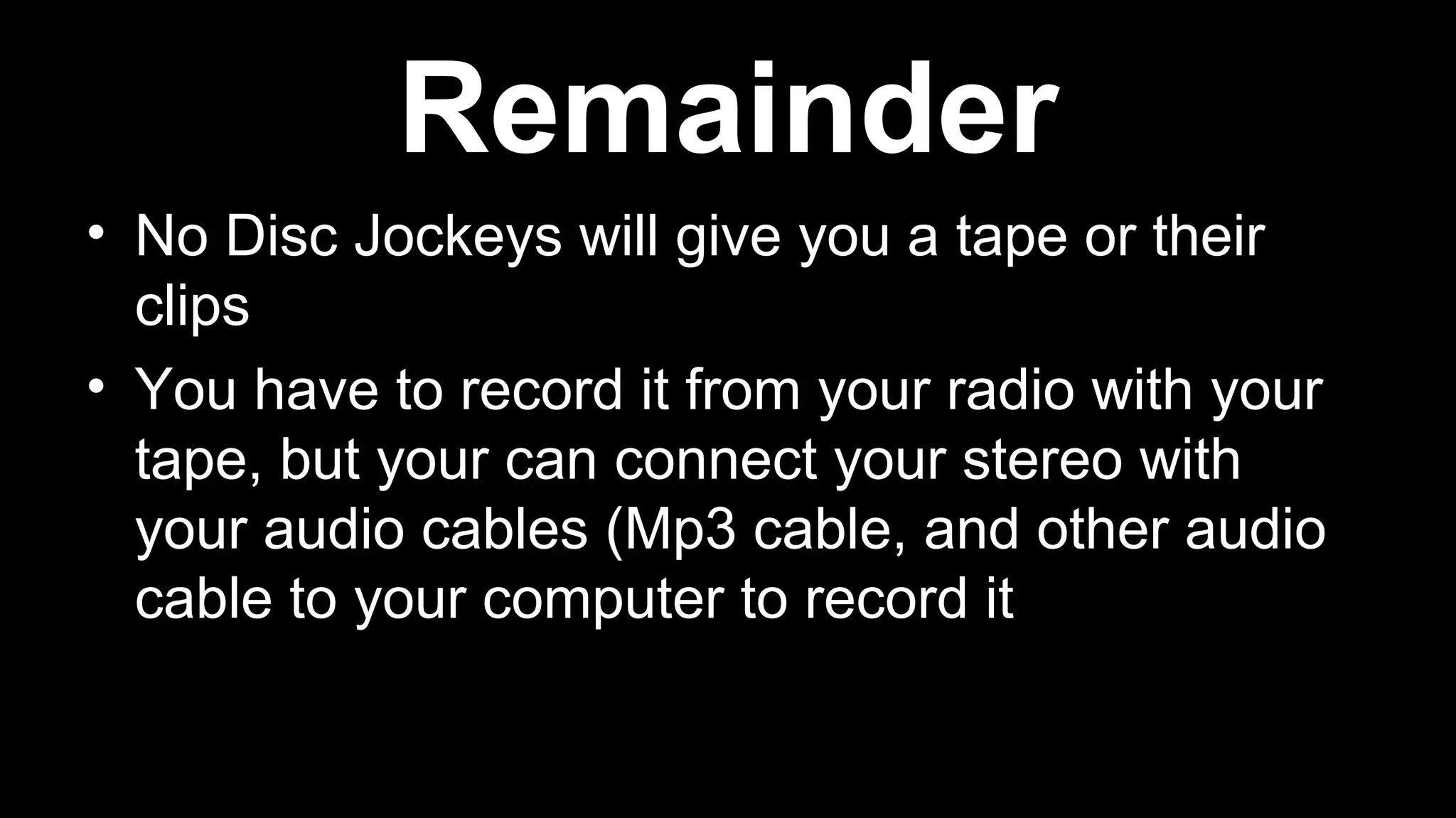 Remainder

• No Disc Jockeys will give you a tape or their clips

• You have to record it from your radio with your tape, but your can connect your stereo with your audio cables (Mp3 cable, and other audio cable to your computer to record it